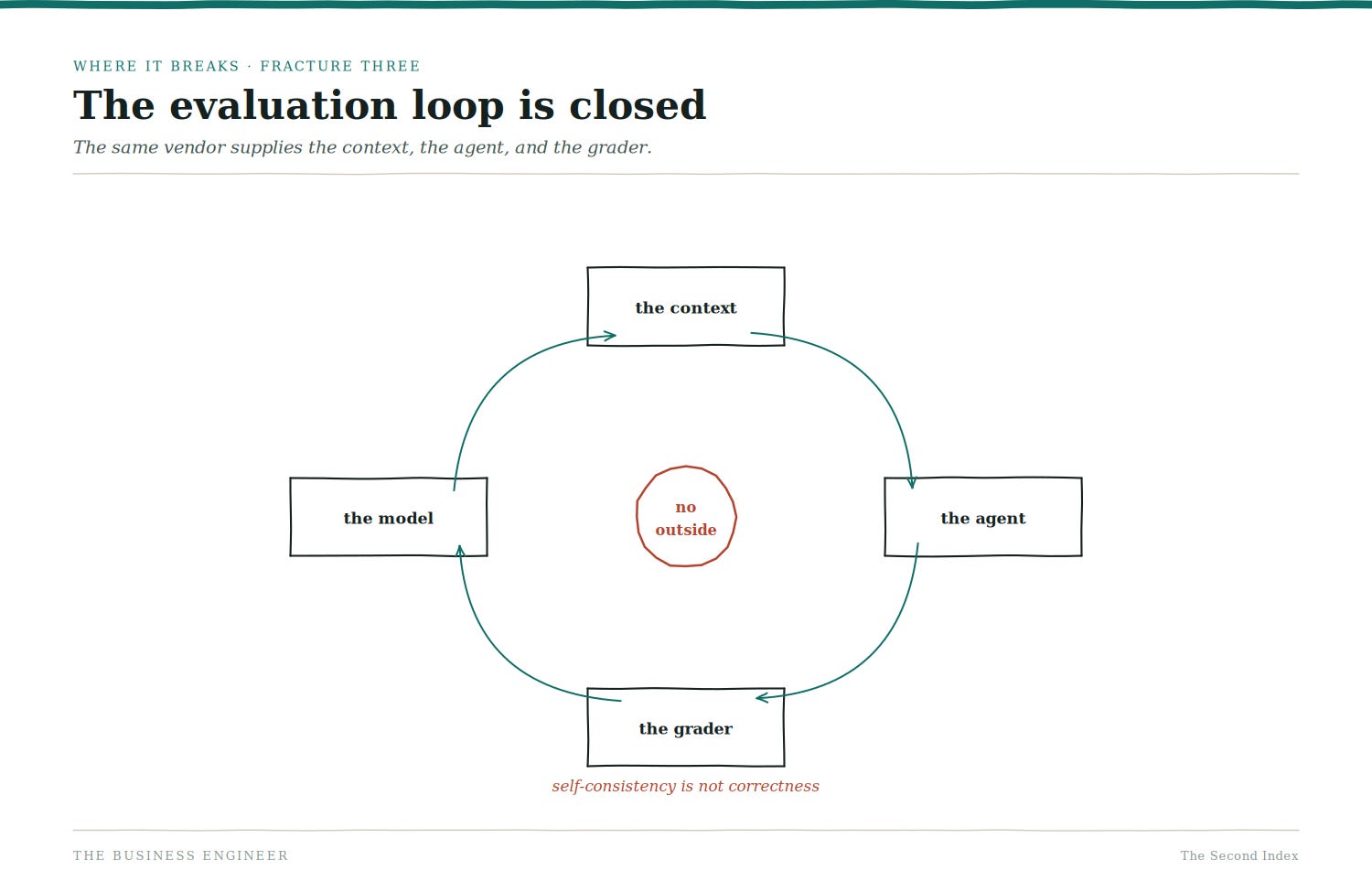 WHERE IT BREAKS · FRACTURE THREE

The evaluation loop is closed

The same vendor supplies the context, the agent, and the grader.

the context

the model

no outside

the agent

the grader

self-consistency is not correctness

THE BUSINESS ENGINEER

The Second Index